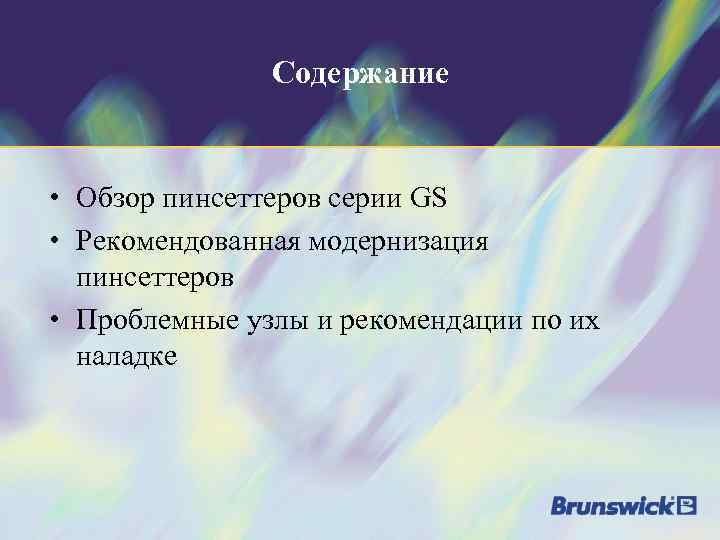 Содержание

• Обзор пинсеттеров серии GS
• Рекомендованная модернизация пинсеттеров
• Проблемные узлы и рекомендации по их наладке

Brunswick